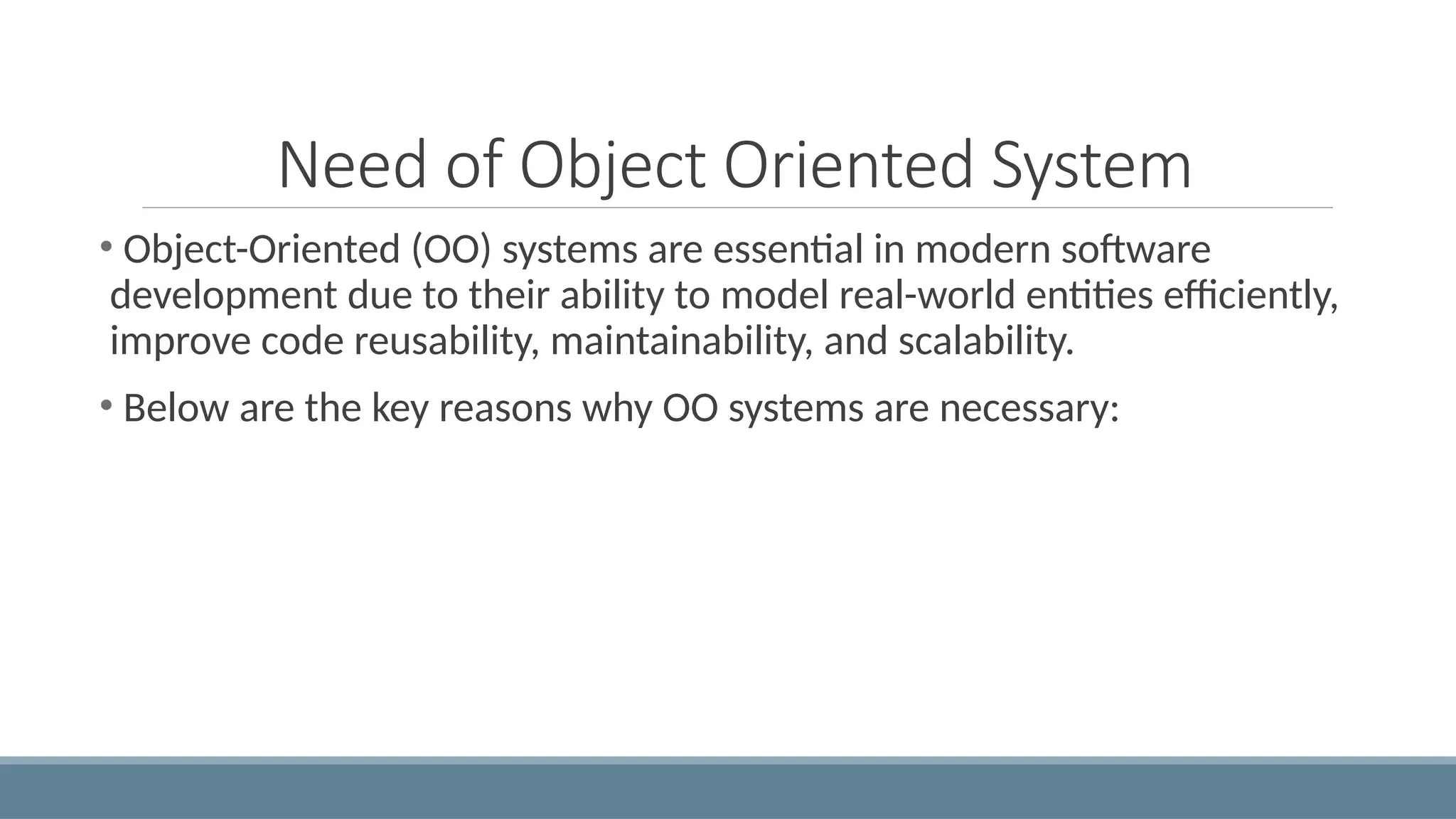 Need of Object Oriented System

• Object-Oriented (OO) systems are essential in modern software development due to their ability to model real-world entities efficiently, improve code reusability, maintainability, and scalability.

• Below are the key reasons why OO systems are necessary: